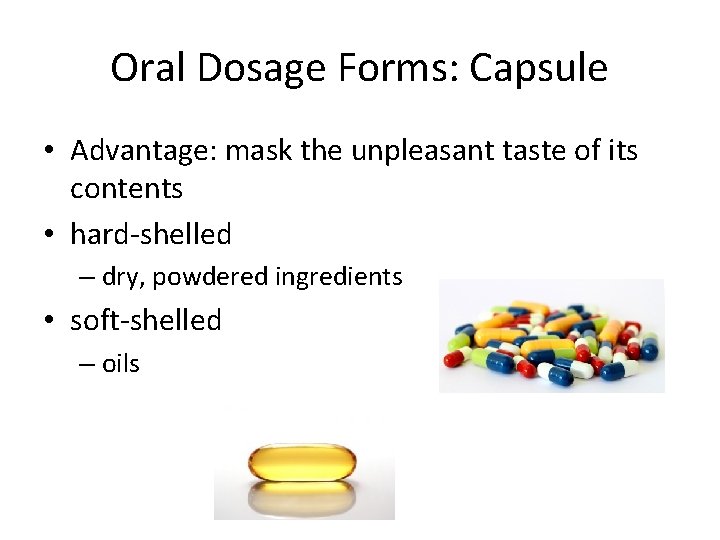 Oral Dosage Forms: Capsule

• Advantage: mask the unpleasant taste of its contents
• hard-shelled
– dry, powdered ingredients
• soft-shelled
– oils